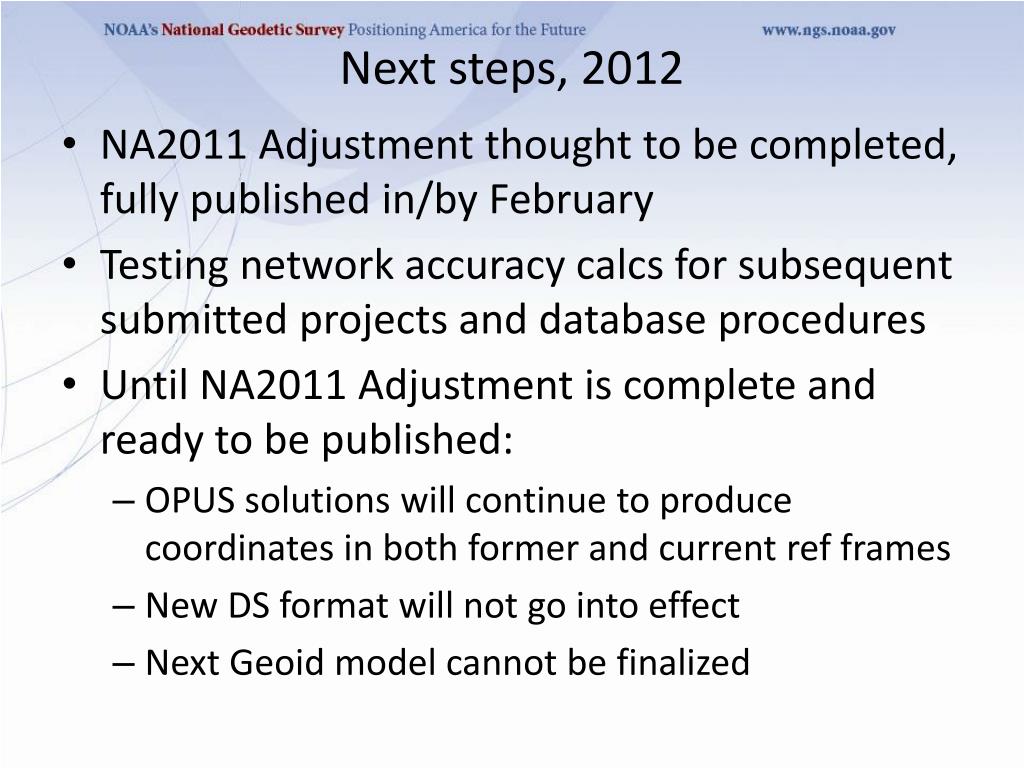 NOAA's National Geodetic Survey Positioning America for the Future www.ngs.noaa.gov

Next steps, 2012

• NA2011 Adjustment thought to be completed, fully published in/by February
• Testing network accuracy calcs for subsequent submitted projects and database procedures
• Until NA2011 Adjustment is complete and ready to be published:
– OPUS solutions will continue to produce coordinates in both former and current ref frames
– New DS format will not go into effect
– Next Geoid model cannot be finalized